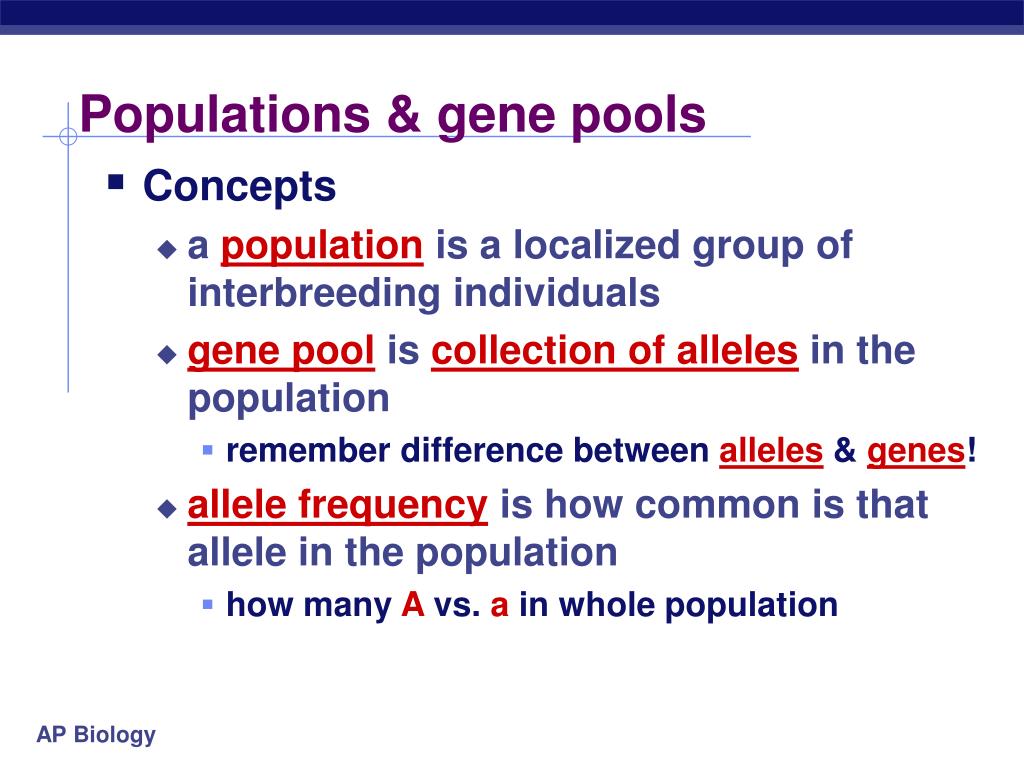 Populations & gene pools

Concepts

a population is a localized group of interbreeding individuals

gene pool is collection of alleles in the population

remember difference between alleles & genes!

allele frequency is how common is that allele in the population

how many A vs. a in whole population

AP Biology